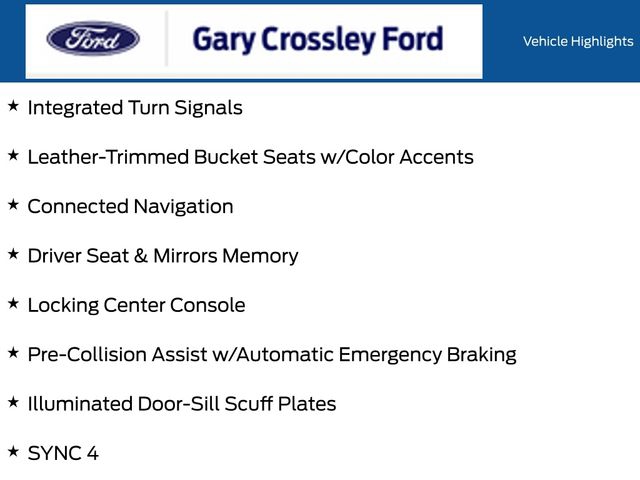 Ford

Gary Crossley Ford

Vehicle Highlights

★ Integrated Turn Signals

★ Leather-Trimmed Bucket Seats w/Color Accents

★ Connected Navigation

★ Driver Seat & Mirrors Memory

★ Locking Center Console

★ Pre-Collision Assist w/Automatic Emergency Braking

★ Illuminated Door-Sill Scuff Plates

★ SYNC 4